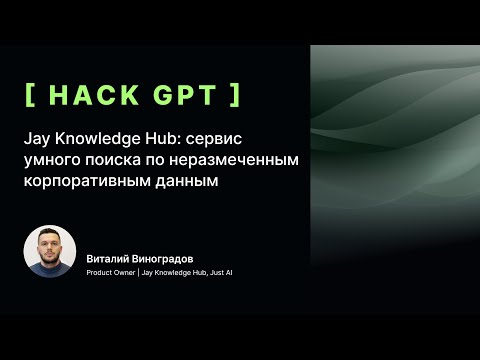 [ HACK GPT ]

Jay Knowledge Hub: сервис умного поиска по неразмеченным корпоративным данным

Виталий Виноградов
Product Owner | Jay Knowledge Hub, Just AI